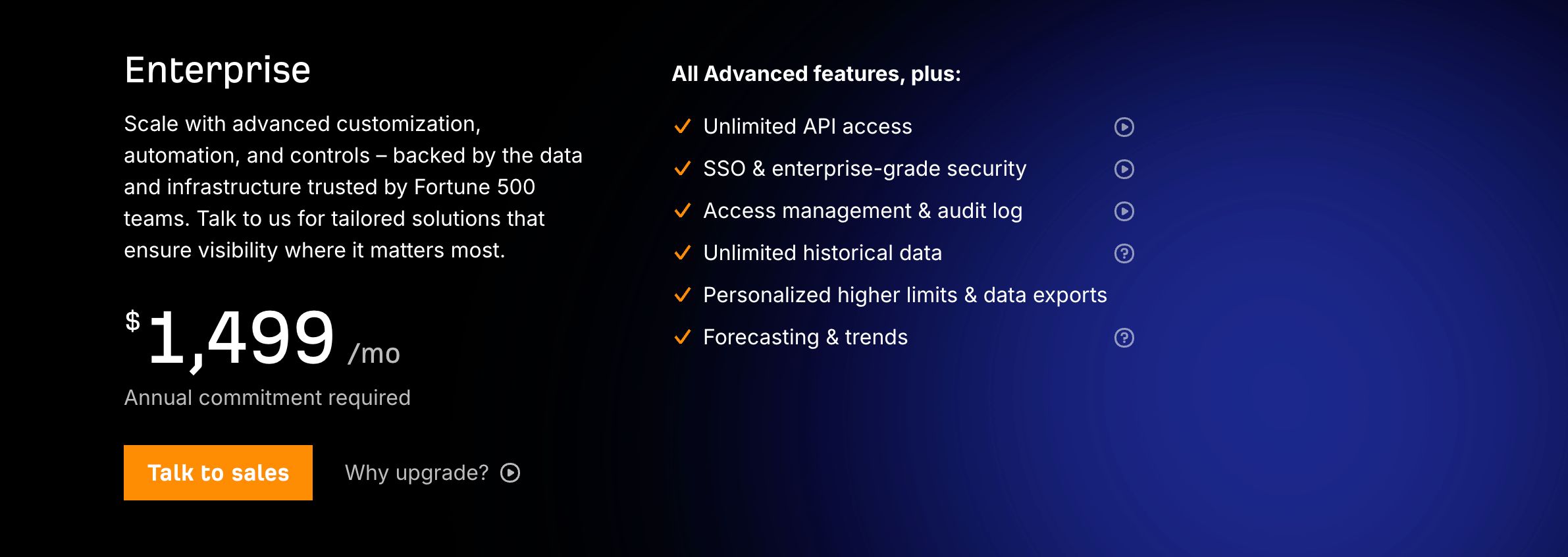 Enterprise

Scale with advanced customization, automation, and controls – backed by the data and infrastructure trusted by Fortune 500 teams. Talk to us for tailored solutions that ensure visibility where it matters most.

$1,499 /mo

Annual commitment required

Talk to sales

Why upgrade?

All Advanced features, plus:

Unlimited API access

SSO & enterprise-grade security

Access management & audit log

Unlimited historical data

Personalized higher limits & data exports

Forecasting & trends